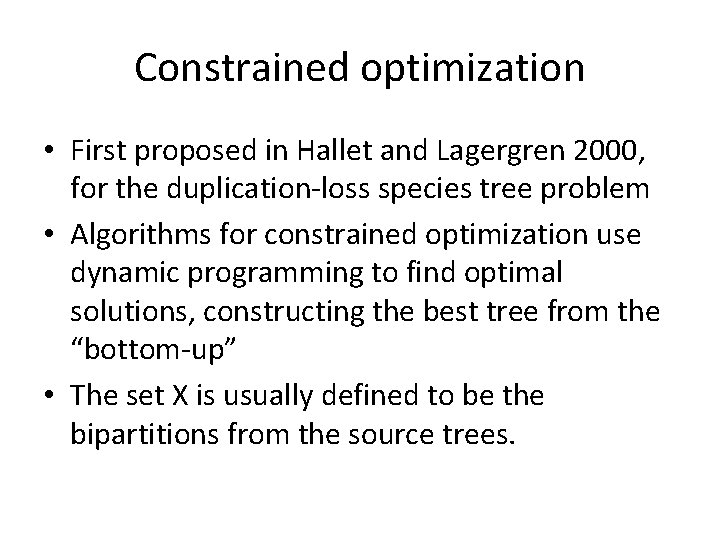 Constrained optimization

• First proposed in Hallet and Lagergren 2000, for the duplication-loss species tree problem
• Algorithms for constrained optimization use dynamic programming to find optimal solutions, constructing the best tree from the “bottom-up”
• The set X is usually defined to be the bipartitions from the source trees.